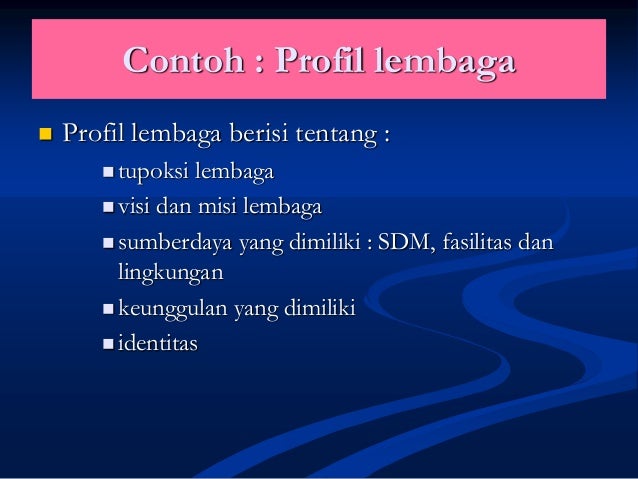 Contoh : Profil lembaga

Profil lembaga berisi tentang :

tupoksi lembaga

visi dan misi lembaga

sumberdaya yang dimiliki : SDM, fasilitas dan lingkungan

keunggulan yang dimiliki

identitas